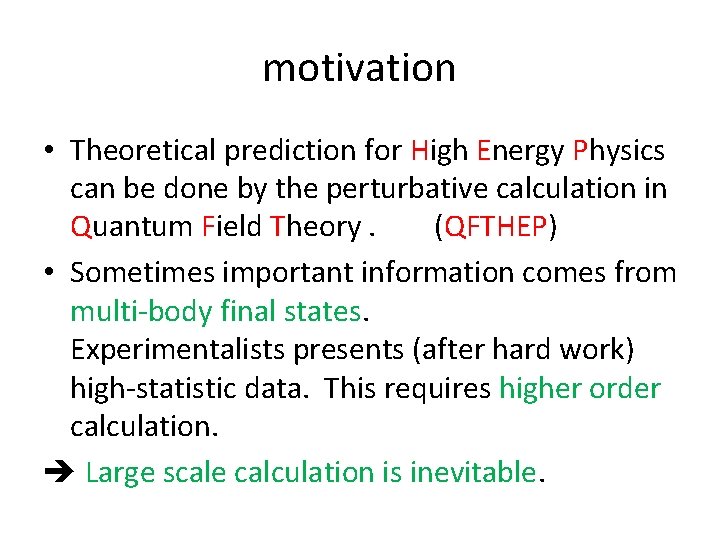 motivation

• Theoretical prediction for High Energy Physics can be done by the perturbative calculation in Quantum Field Theory .  (QFTHEP)

• Sometimes important information comes from multi-body final states.
Experimentalists presents (after hard work) high-statistic data. This requires higher order calculation.

➔ Large scale calculation is inevitable.